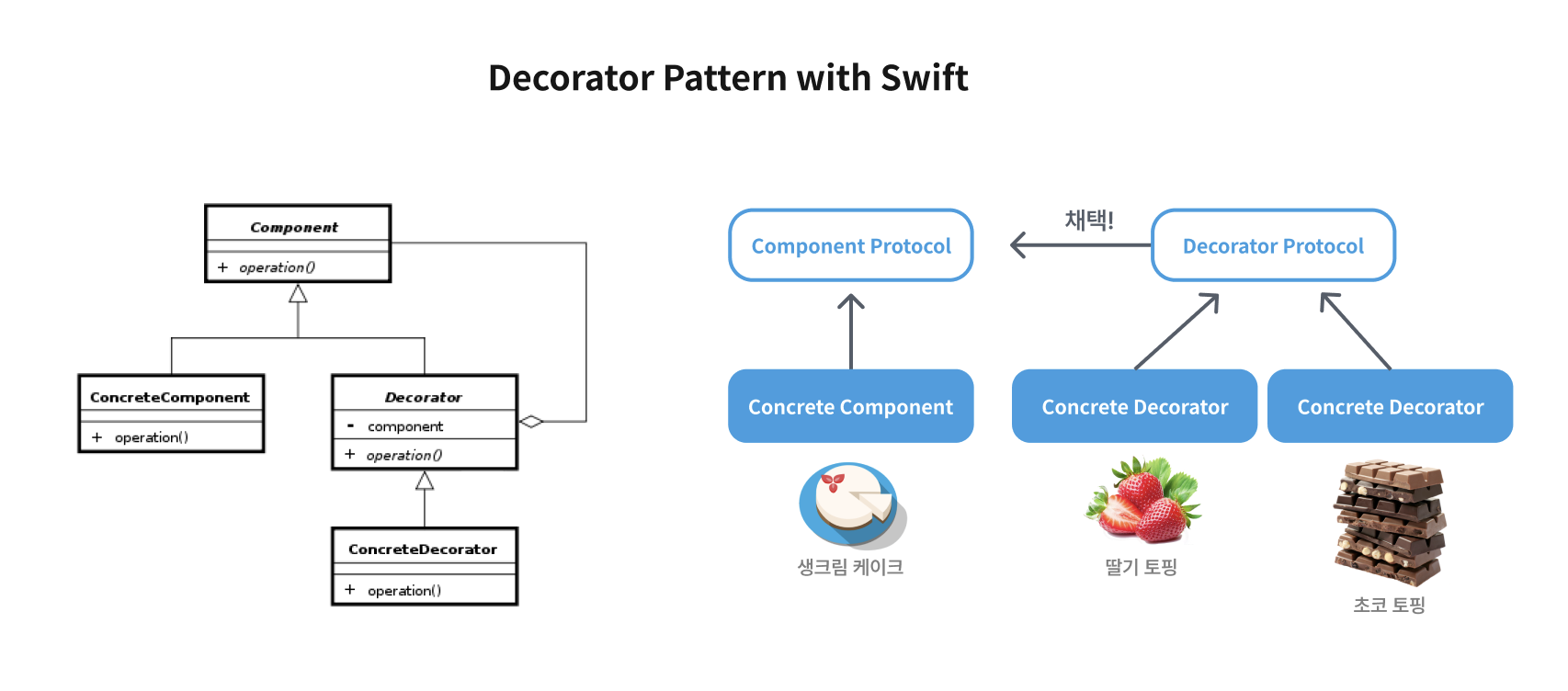 Decorator Pattern with Swift

Component
+ operation()

ConcreteComponent
+ operation()

Decorator
- component
+ operation()

ConcreteDecorator
+ operation()

Component Protocol

채택!

Decorator Protocol

Concrete Component

Concrete Decorator

Concrete Decorator

생크림 케이크

딸기 토핑

초코 토핑